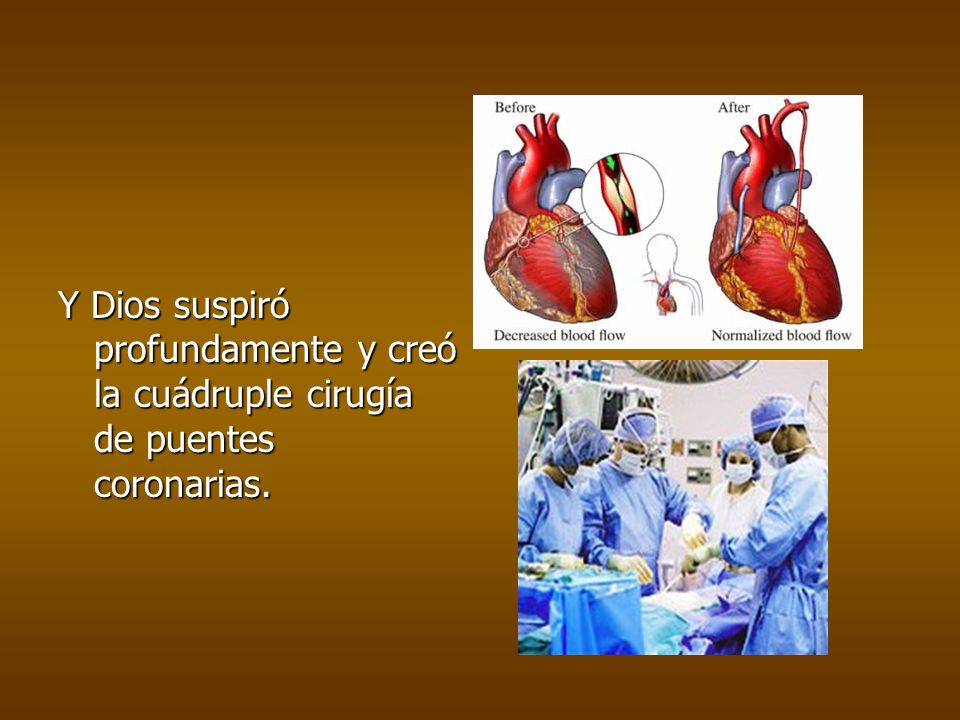 Y Dios suspiró profundamente y creó la cuádruple cirugía de puentes coronarias.

Before

After

Decreased blood flow

Normalized blood flow